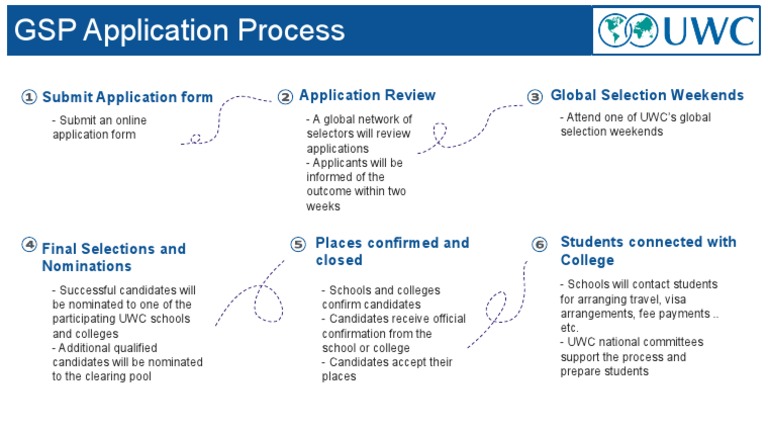 GSP Application Process

UWC

① Submit Application form

- Submit an online application form

② Application Review

- A global network of selectors will review applications
- Applicants will be informed of the outcome within two weeks

③ Global Selection Weekends

- Attend one of UWC's global selection weekends

④ Final Selections and Nominations

- Successful candidates will be nominated to one of the participating UWC schools and colleges
- Additional qualified candidates will be nominated to the clearing pool

⑤ Places confirmed and closed

- Schools and colleges confirm candidates
- Candidates receive official confirmation from the school or college
- Candidates accept their places

⑥ Students connected with College

- Schools will contact students for arranging travel, visa arrangements, fee payments .. etc.
- UWC national committees support the process and prepare students